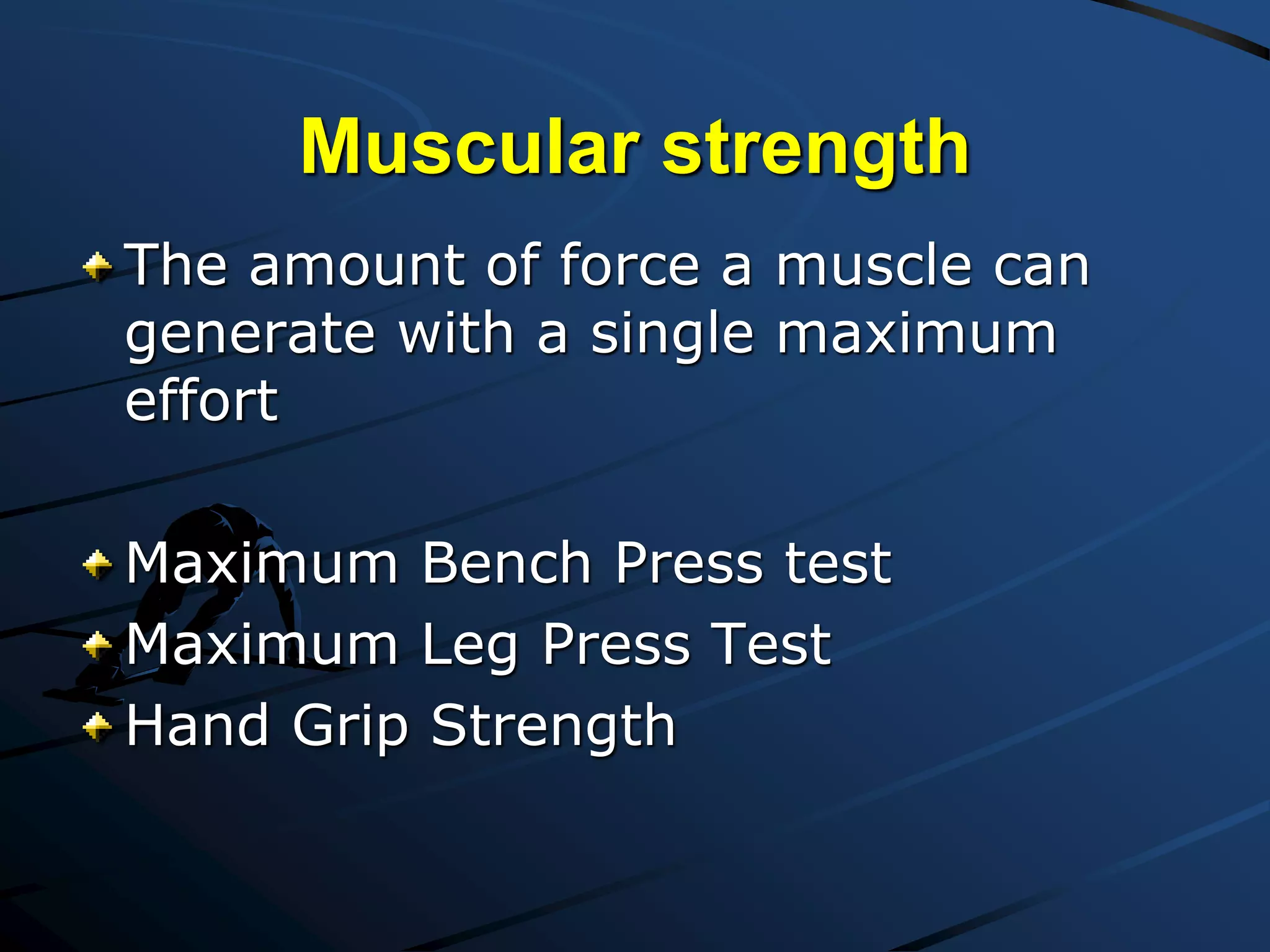 Muscular strength

The amount of force a muscle can generate with a single maximum effort

Maximum Bench Press test
Maximum Leg Press Test
Hand Grip Strength